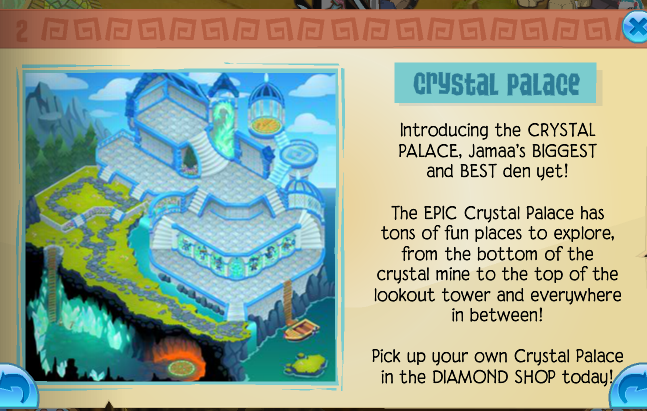 2

Crystal Palace

Introducing the CRYSTAL PALACE, Jamaa's BIGGEST and BEST den yet!

The EPIC Crystal Palace has tons of fun places to explore, from the bottom of the crystal mine to the top of the lookout tower and everywhere in between!

Pick up your own Crystal Palace in the DIAMOND SHOP today!